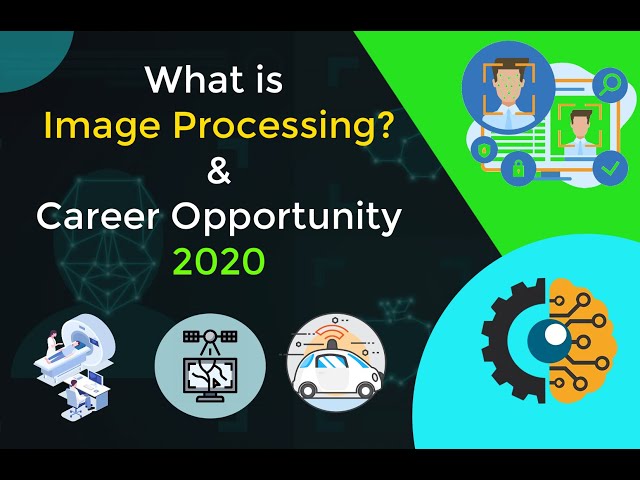 What is
Image Processing?
&
Career Opportunity
2020